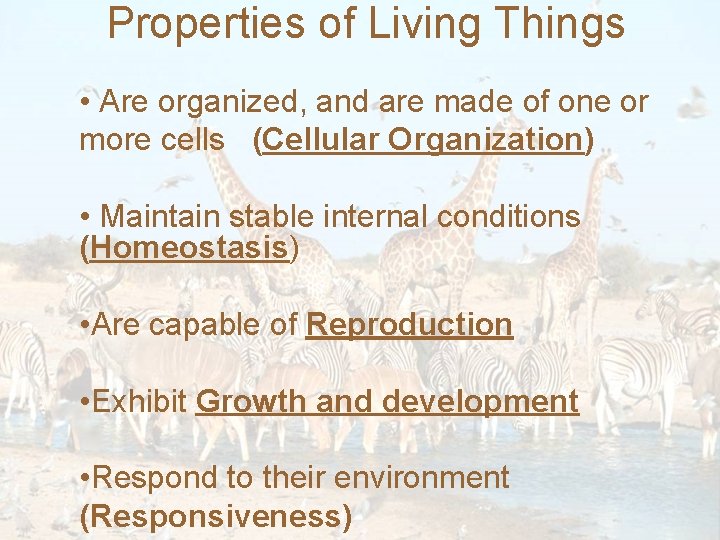 Properties of Living Things

• Are organized, and are made of one or more cells (Cellular Organization)

• Maintain stable internal conditions (Homeostasis)

•Are capable of Reproduction

•Exhibit Growth and development

•Respond to their environment (Responsiveness)